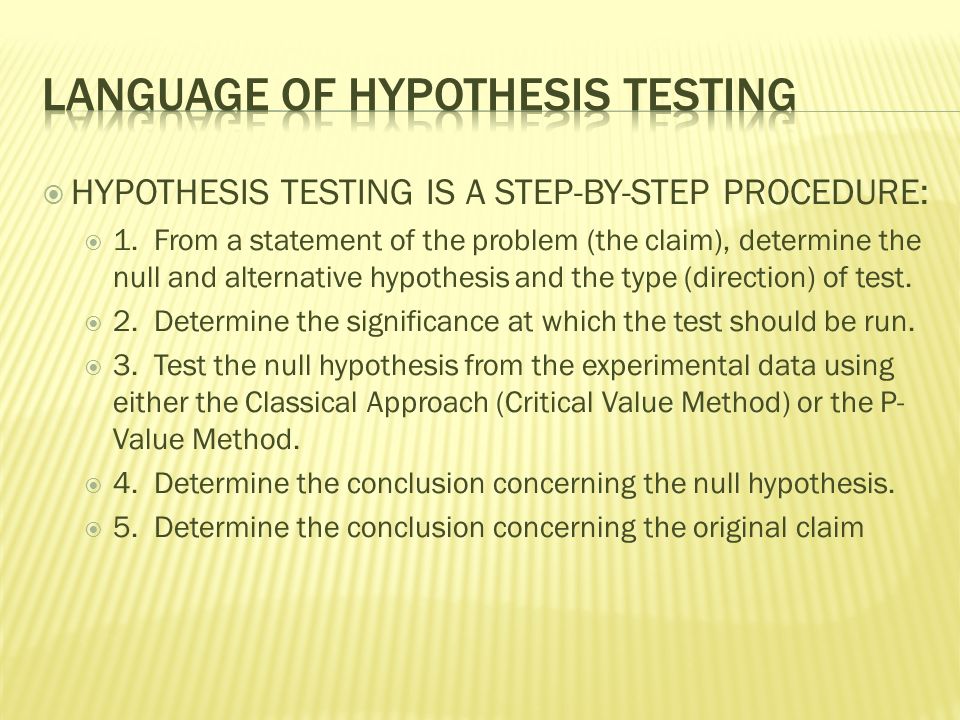 LANGUAGE OF HYPOTHESIS TESTING

HYPOTHESIS TESTING IS A STEP-BY-STEP PROCEDURE:

1. From a statement of the problem (the claim), determine the null and alternative hypothesis and the type (direction) of test.

2. Determine the significance at which the test should be run.

3. Test the null hypothesis from the experimental data using either the Classical Approach (Critical Value Method) or the P-Value Method.

4. Determine the conclusion concerning the null hypothesis.

5. Determine the conclusion concerning the original claim